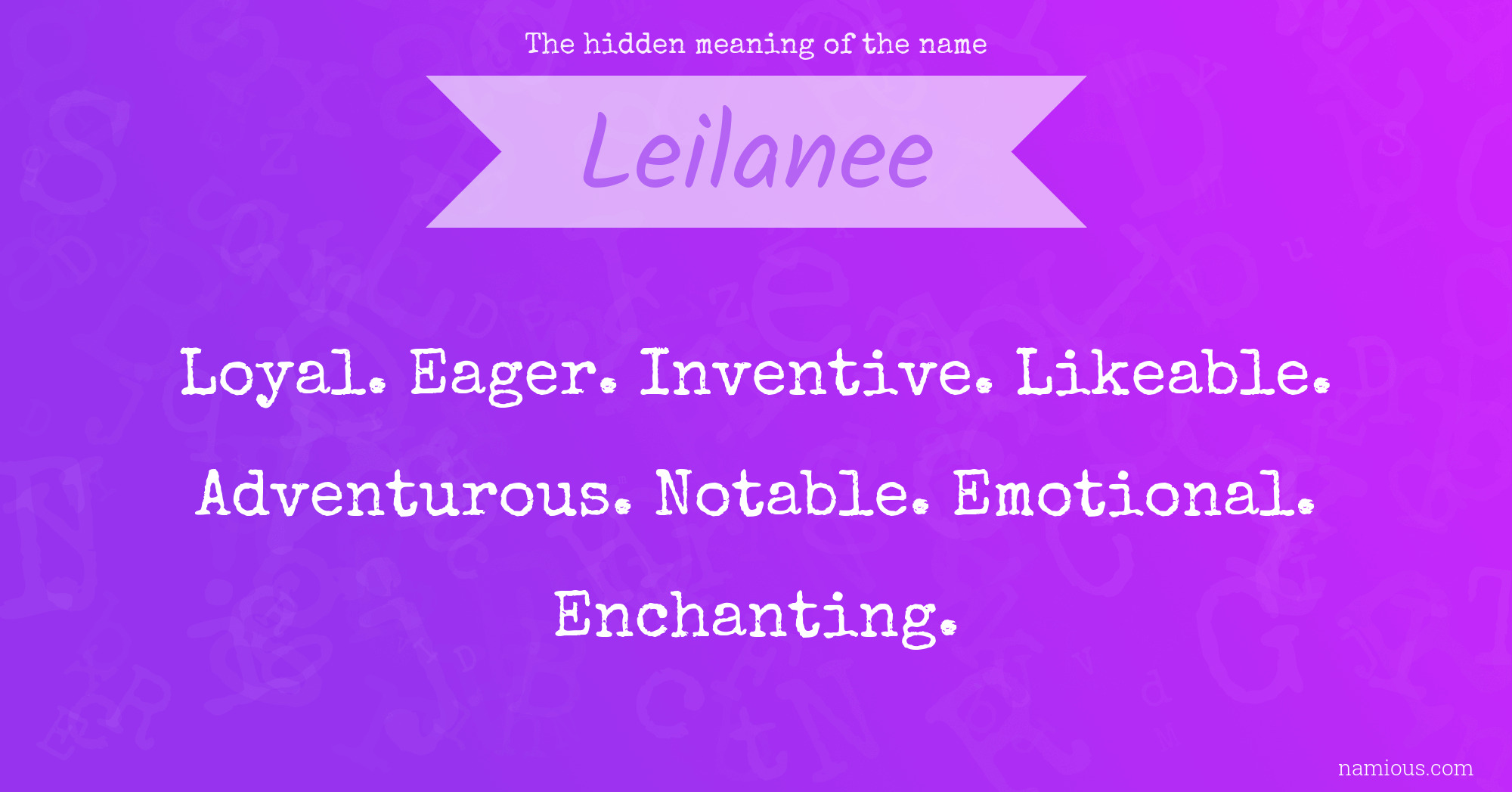 The hidden meaning of the name

Leilanee

Loyal. Eager. Inventive. Likeable. Adventurous. Notable. Emotional. Enchanting.

namious.com